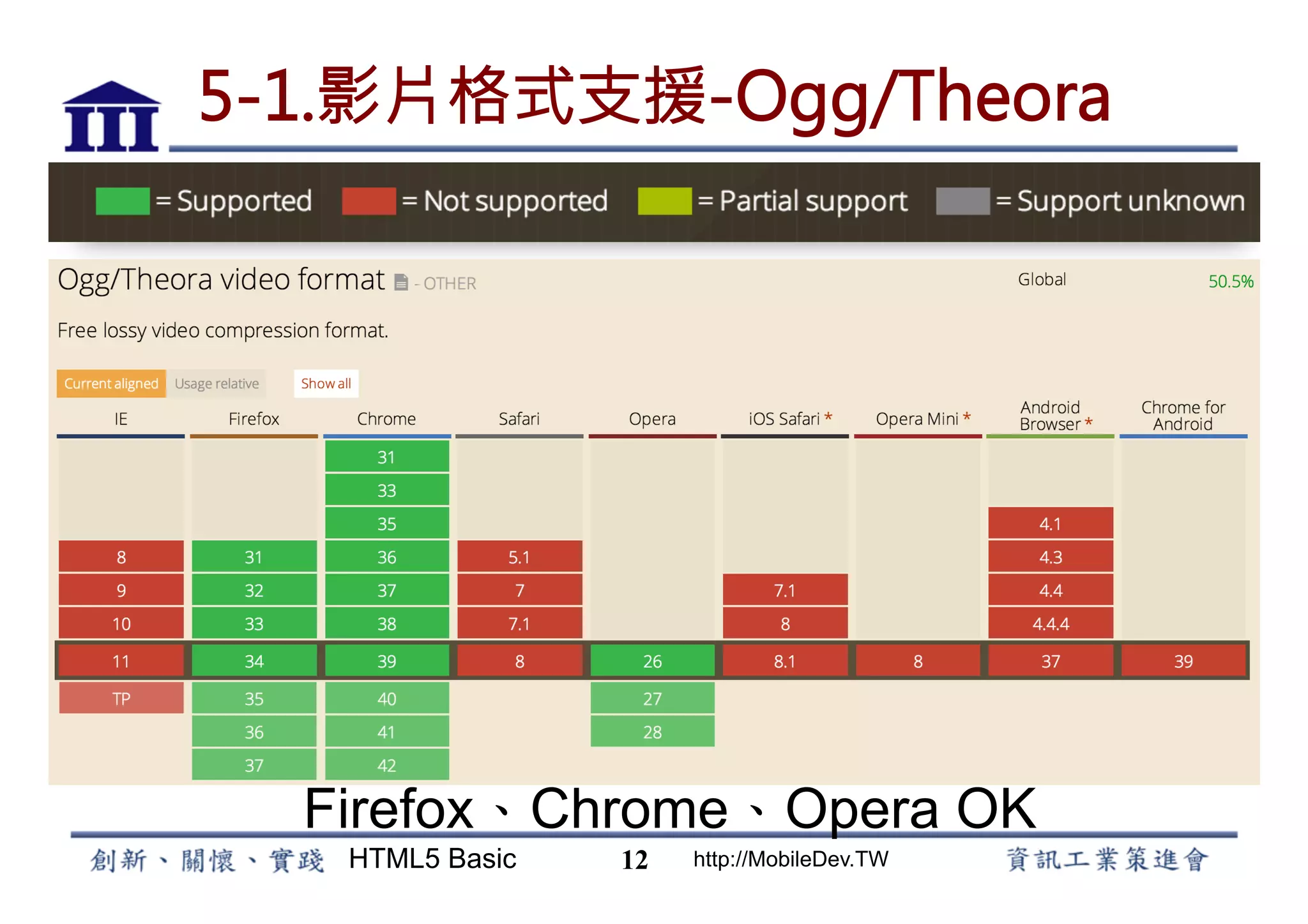 5-1.影片格式支援-Ogg/Theora

= Supported = Not supported = Partial support = Support unknown

Ogg/Theora video format - OTHER

Global 50.5%

Free lossy video compression format.

Current aligned Usage relative Show all

| IE | Firefox | Chrome | Safari | Opera | iOS Safari * | Opera Mini * | Android Browser * | Chrome for Android |
|---|---|---|---|---|---|---|---|---|
| | | 31 | | | | | | |
| | | 33 | | | | | | |
| | | 35 | | | | | 4.1 | |
| 8 | 31 | 36 | 5.1 | | | | 4.3 | |
| 9 | 32 | 37 | 7 | | 7.1 | | 4.4 | |
| 10 | 33 | 38 | 7.1 | | 8 | | 4.4.4 | |
| 11 | 34 | 39 | 8 | 26 | 8.1 | 8 | 37 | 39 |
| TP | 35 | 40 | | 27 | | | | |
| | 36 | 41 | | 28 | | | | |
| | 37 | 42 | | | | | | |

Firefox、Chrome、Opera OK

創新、關懷、實踐 HTML5 Basic 12 http://MobileDev.TW 資訊工業策進會